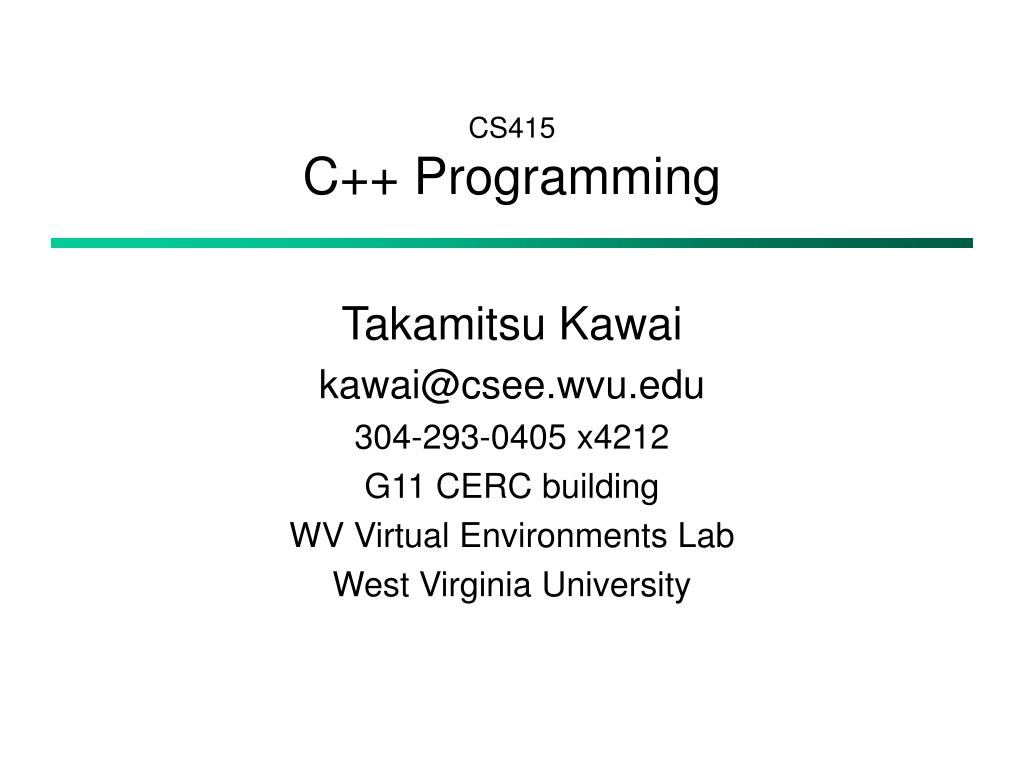 CS415
C++ Programming

Takamitsu Kawai
kawai@csee.wvu.edu
304-293-0405 x4212
G11 CERC building
WV Virtual Environments Lab
West Virginia University